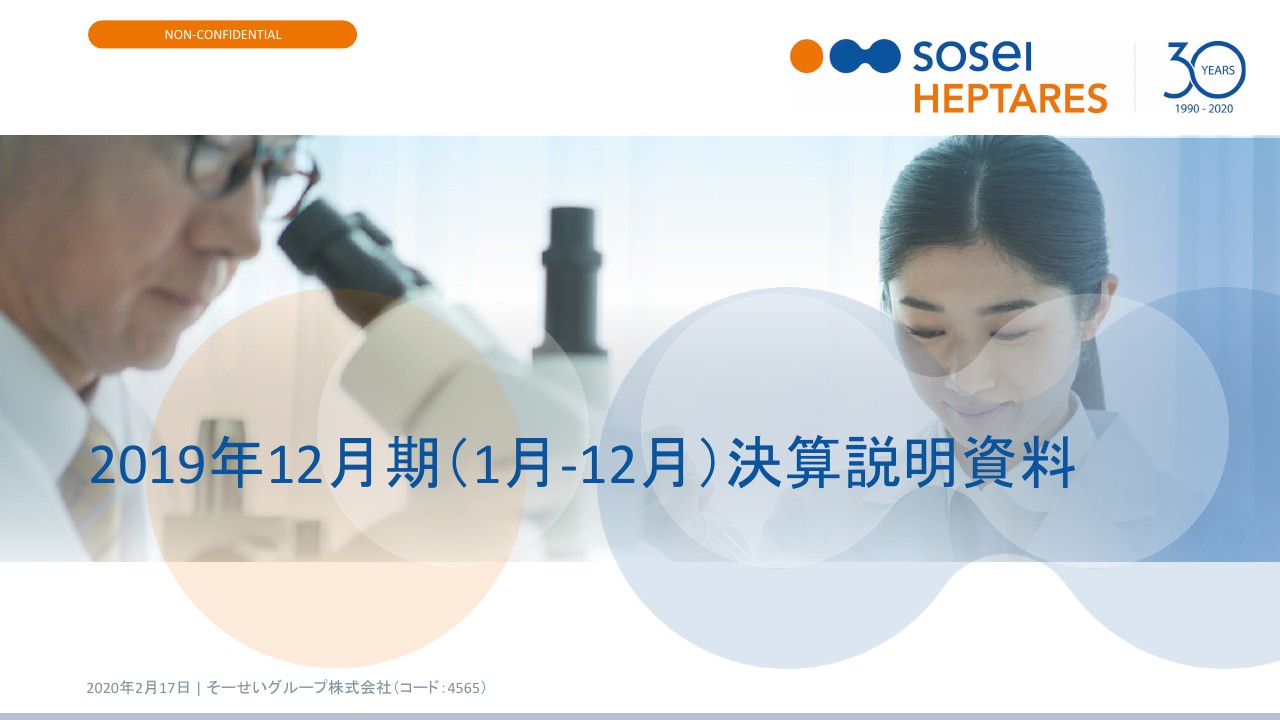 NON-CONFIDENTIAL

sosei HEPTARES

30 YEARS 1990 - 2020

2019年12月期（1月-12月）決算説明資料

2020年2月17日 | そーせいグループ株式会社（コード：4565）